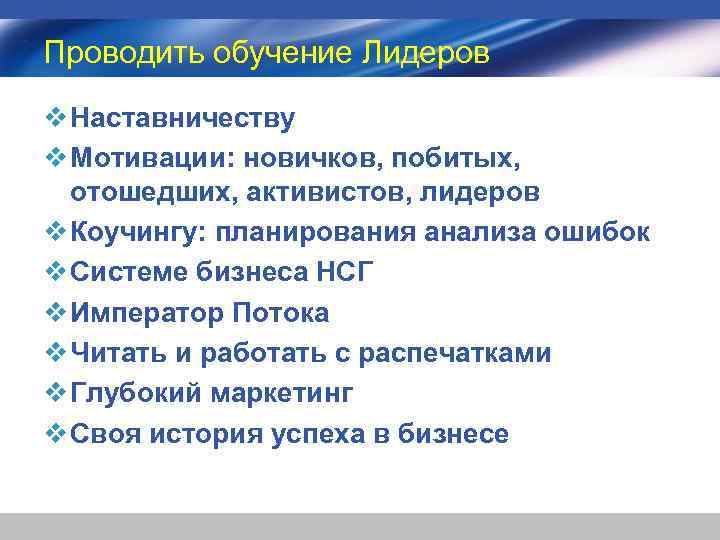 Проводить обучение Лидеров

❖ Наставничеству
❖ Мотивации: новичков, побитых, отошедших, активистов, лидеров
❖ Коучингу: планирования анализа ошибок
❖ Системе бизнеса НСГ
❖ Император Потока
❖ Читать и работать с распечатками
❖ Глубокий маркетинг
❖ Своя история успеха в бизнесе